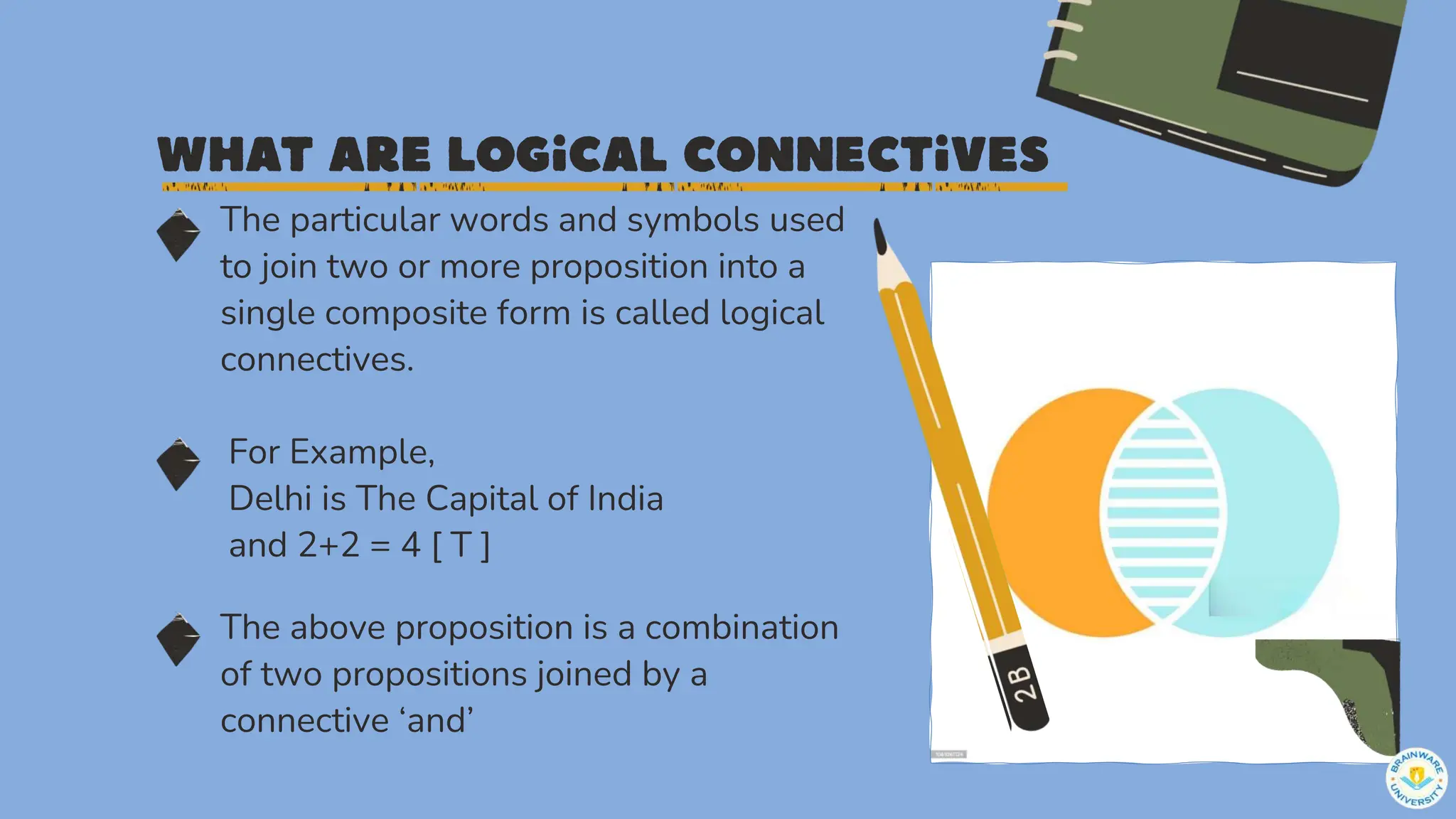 WHAT ARE LOGiCAL CONNECTiVES

The particular words and symbols used to join two or more proposition into a single composite form is called logical connectives.

For Example,
Delhi is The Capital of India
and 2+2 = 4 [ T ]

The above proposition is a combination of two propositions joined by a connective ‘and’

2B

BRAINWARE UNIVERSITY